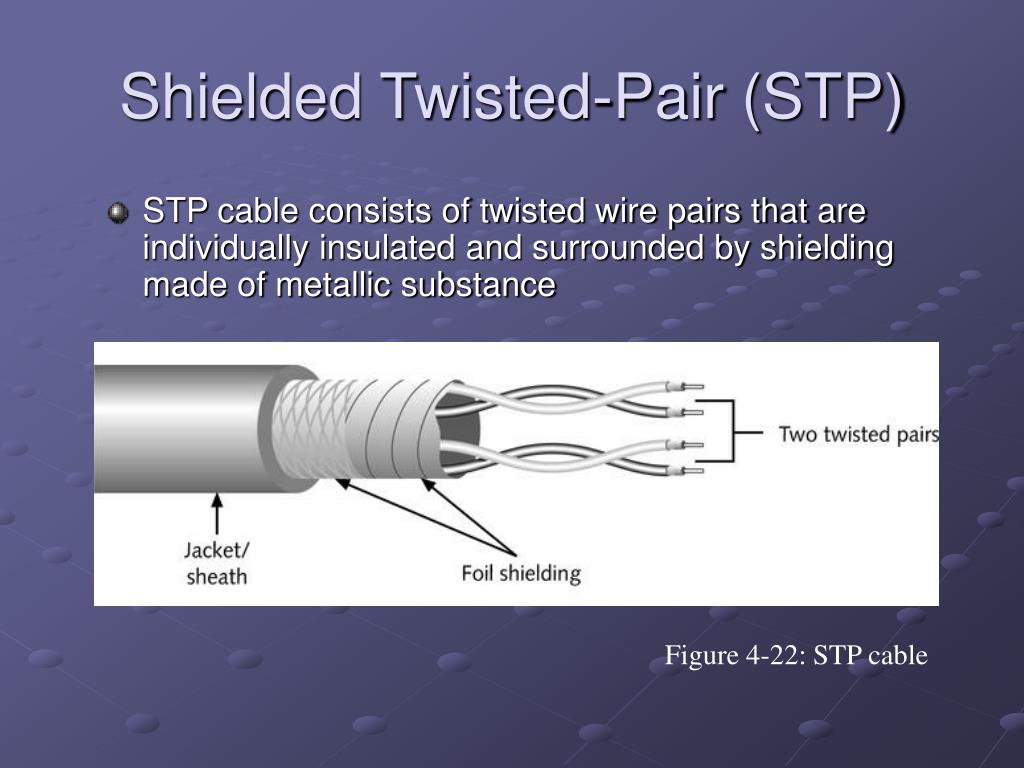 Shielded Twisted-Pair (STP)

STP cable consists of twisted wire pairs that are individually insulated and surrounded by shielding made of metallic substance

Two twisted pairs

Jacket/ sheath

Foil shielding

Figure 4-22: STP cable